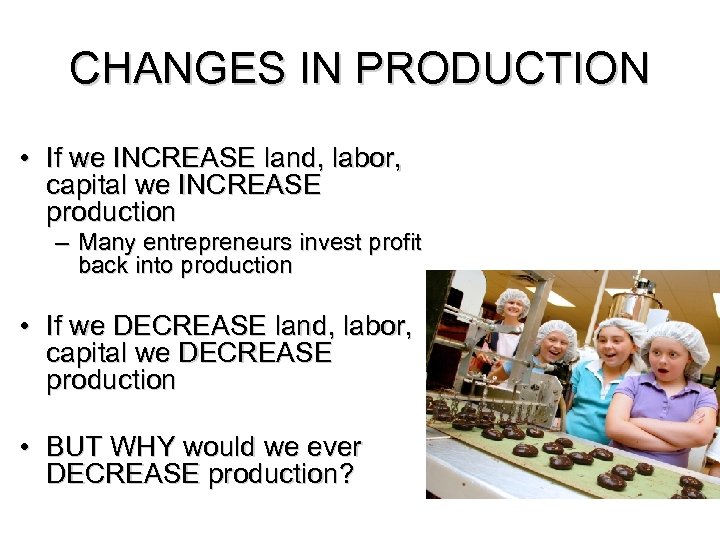 CHANGES IN PRODUCTION

• If we INCREASE land, labor, capital we INCREASE production
  – Many entrepreneurs invest profit back into production

• If we DECREASE land, labor, capital we DECREASE production

• BUT WHY would we ever DECREASE production?